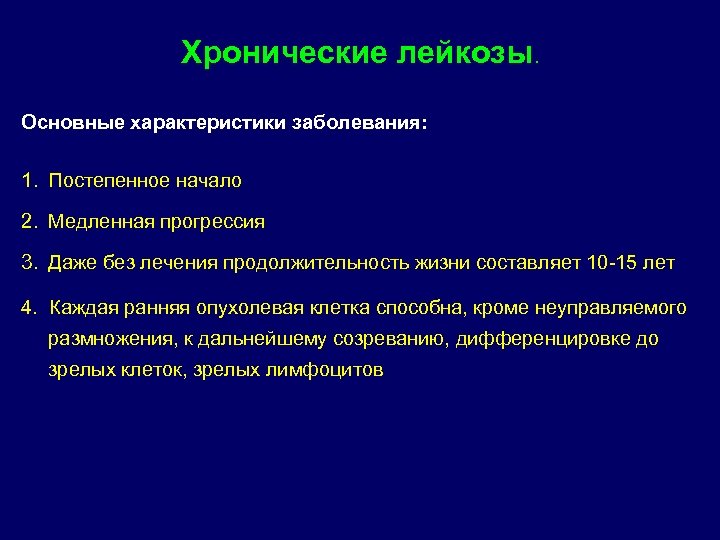 Хронические лейкозы.

Основные характеристики заболевания:

1. Постепенное начало

2. Медленная прогрессия

3. Даже без лечения продолжительность жизни составляет 10-15 лет

4. Каждая ранняя опухолевая клетка способна, кроме неуправляемого размножения, к дальнейшему созреванию, дифференцировке до зрелых клеток, зрелых лимфоцитов